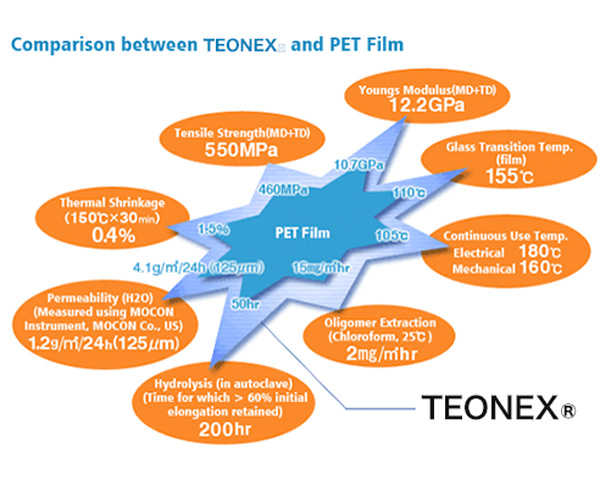 Comparison between TEONEX® and PET Film

Youngs Modulus(MD+TD)
12.2GPa

Tensile Strength(MD+TD)
550MPa

Glass Transition Temp. (film)
155℃

Thermal Shrinkage
(150℃×30min)
0.4%

Continuous Use Temp.
Electrical 180℃
Mechanical 160℃

Permeability (H2O)
(Measured using MOCON Instrument, MOCON Co., US)
1.2g/m²/24h(125μm)

Oligomer Extraction
(Chloroform, 25℃)
2mg/m²hr

Hydrolysis (in autoclave)
(Time for which > 60% initial elongation retained)
200hr

10.7GPa
460MPa
110℃
1.5%
PET Film
105℃
4.1g/m²/24h (125μm)
15mg/m²hr
50hr

TEONEX®